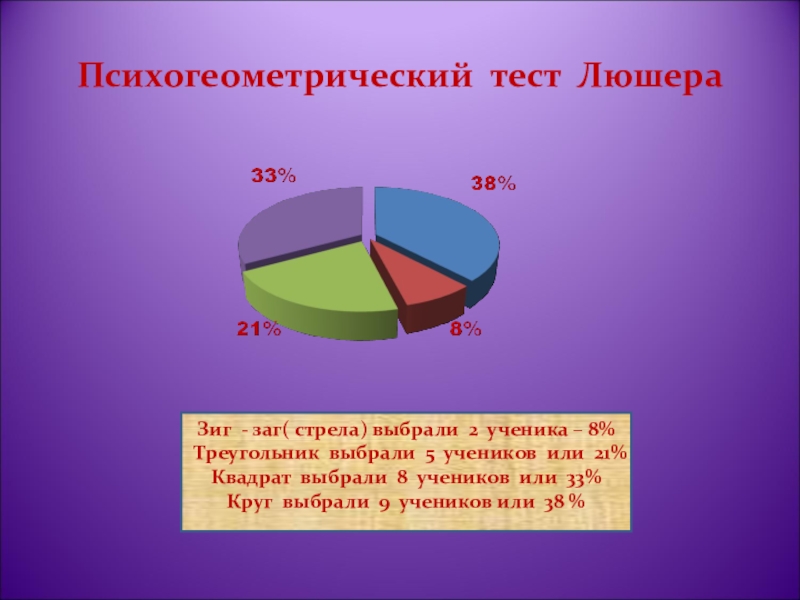 Психогеометрический тест Люшера

33%

38%

21%

8%

Зиг - заг( стрела) выбрали 2 ученика – 8%
Треугольник выбрали 5 учеников или 21%
Квадрат выбрали 8 учеников или 33%
Круг выбрали 9 учеников или 38 %